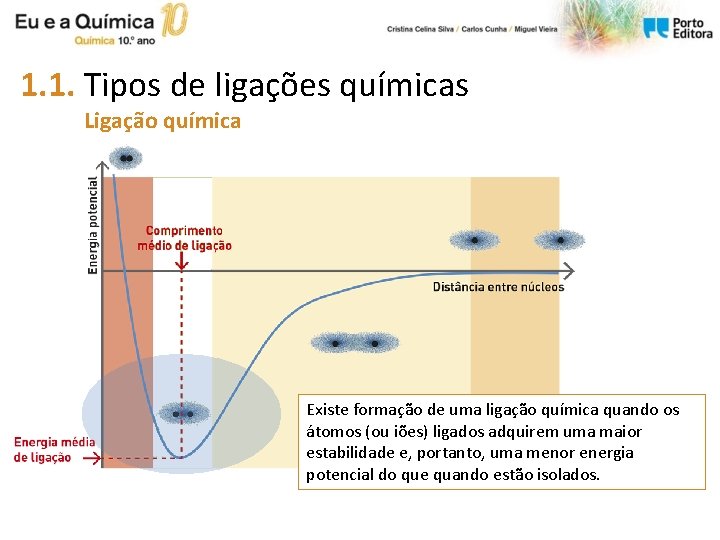 Eu e a Química 10
Química 10.º ano

Cristina Celina Silva / Carlos Cunha / Miguel Vieira

Porto Editora

1.1. Tipos de ligações químicas

Ligação química

Energia potencial

Comprimento médio de ligação

Distância entre núcleos

Energia média de ligação

Existe formação de uma ligação química quando os átomos (ou iões) ligados adquirem uma maior estabilidade e, portanto, uma menor energia potencial do que quando estão isolados.